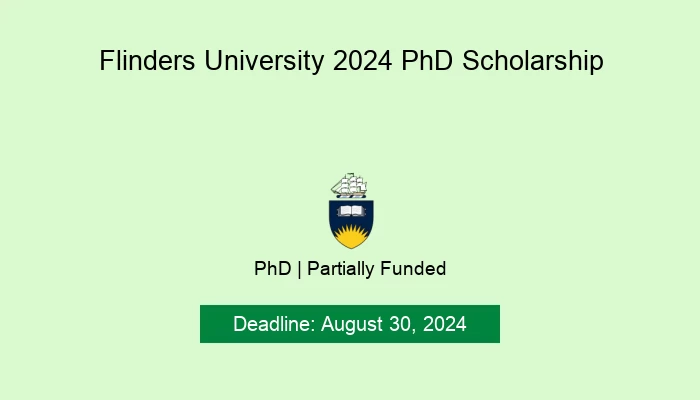 Flinders University 2024 PhD Scholarship

PhD | Partially Funded

Deadline: August 30, 2024